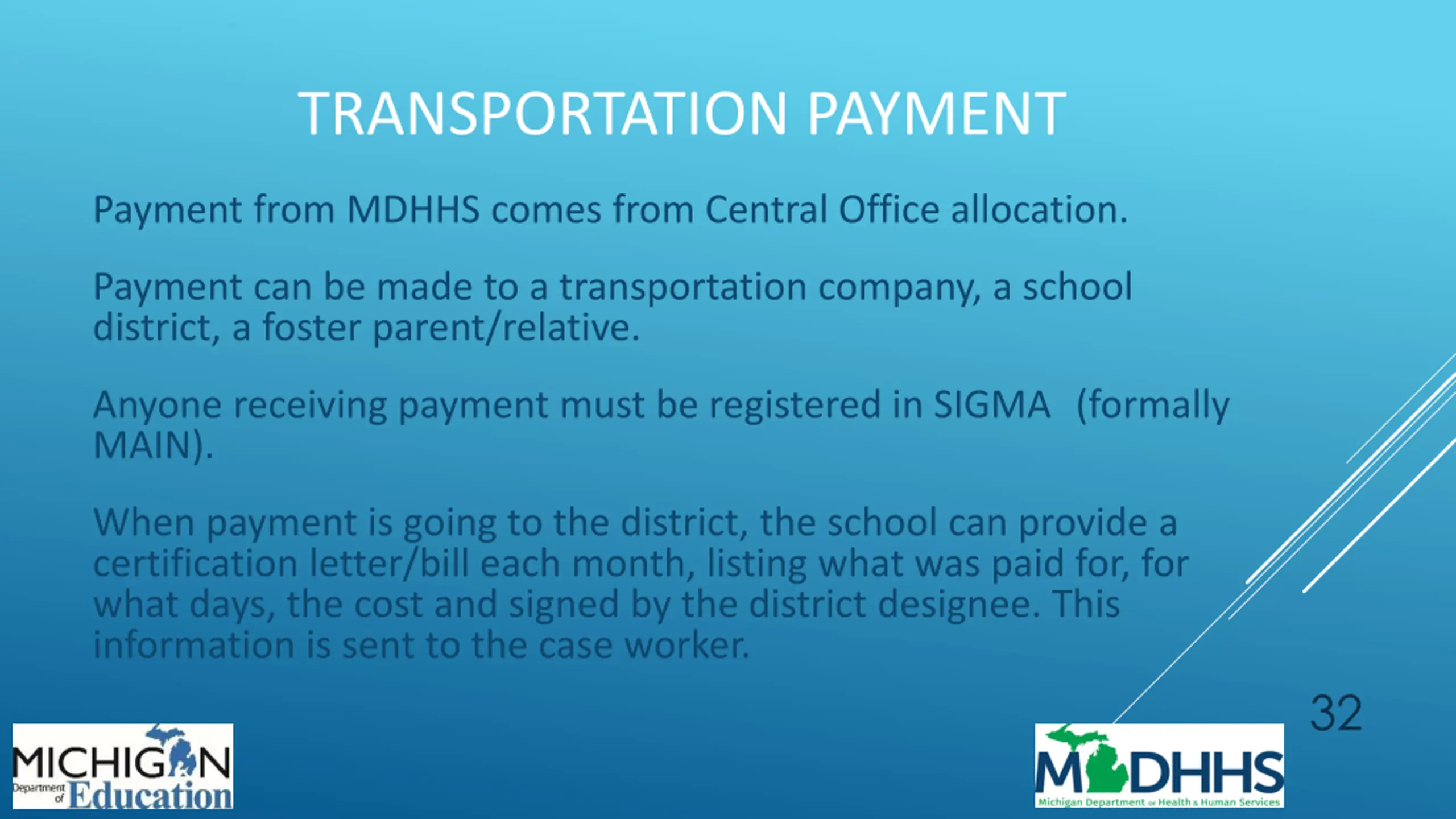 TRANSPORTATION PAYMENT

Payment from MDHHS comes from Central Office allocation.

Payment can be made to a transportation company, a school district, a foster parent/relative.

Anyone receiving payment must be registered in SIGMA (formally MAIN).

When payment is going to the district, the school can provide a certification letter/bill each month, listing what was paid for, for what days, the cost and signed by the district designee. This information is sent to the case worker.

32

MICHIGAN Department of Education

MDHHS Michigan Department of Health & Human Services